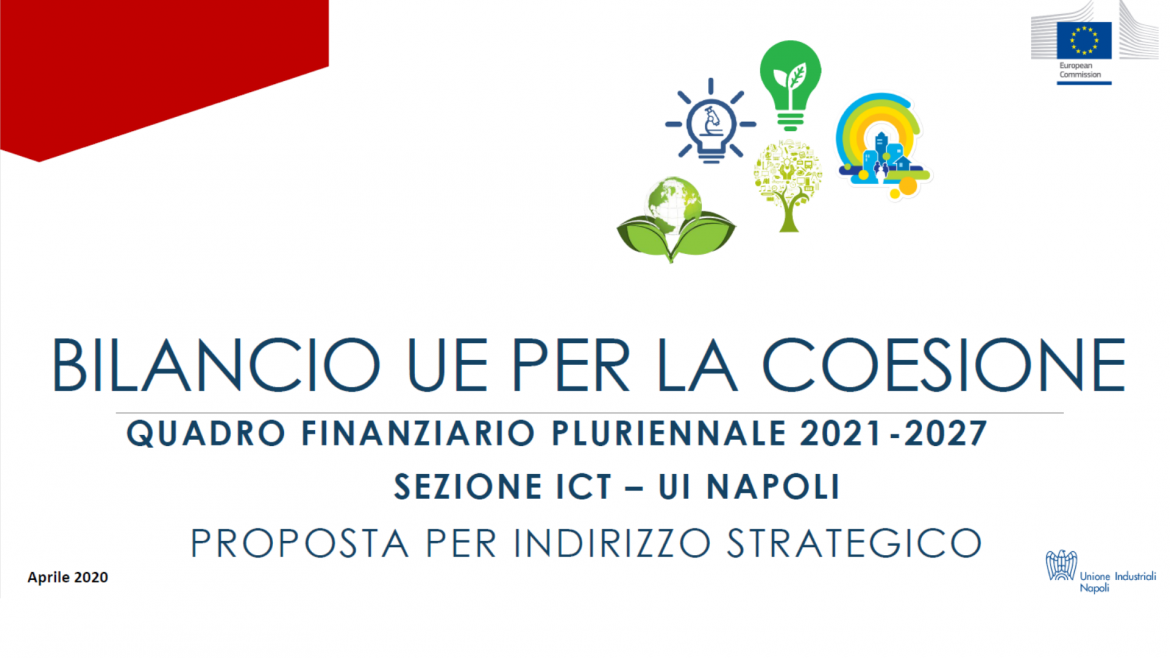 European Commission

BILANCIO UE PER LA COESIONE

QUADRO FINANZIARIO PLURIENNALE 2021-2027

SEZIONE ICT – UI NAPOLI

PROPOSTA PER INDIRIZZO STRATEGICO

Aprile 2020

Unione Industriali Napoli